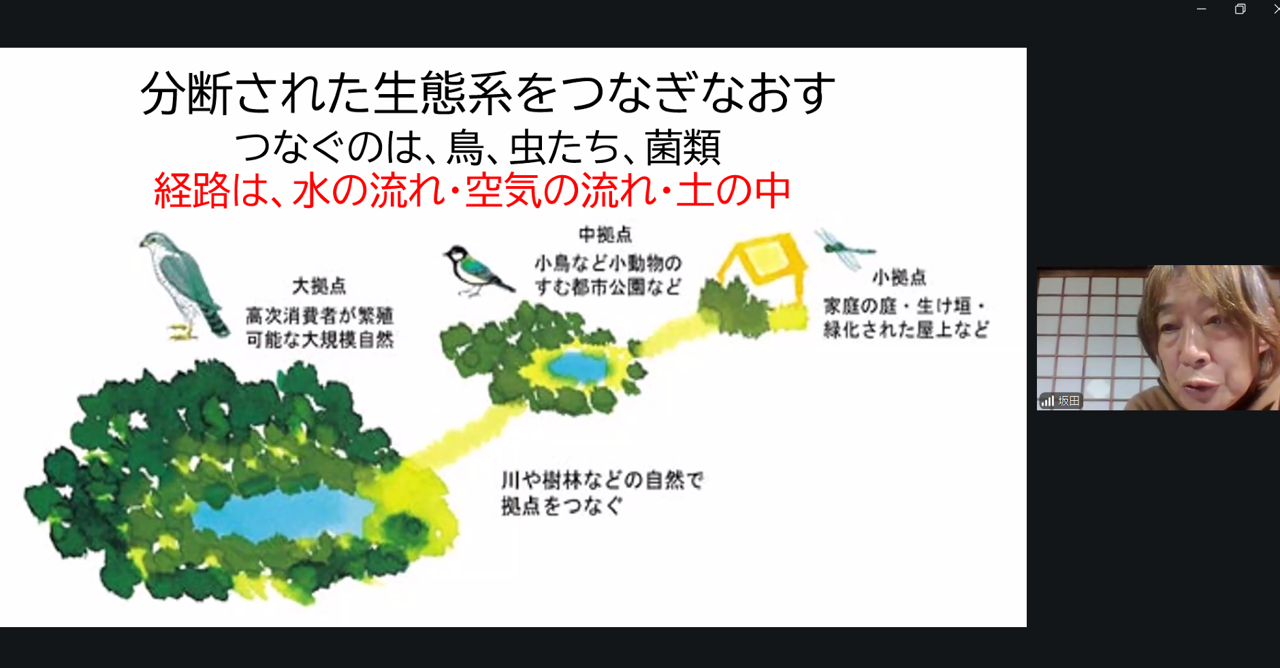 分断された生態系をつなぎなおす
つなぐのは、鳥、虫たち、菌類
経路は、水の流れ・空気の流れ・土の中

大拠点
高次消費者が繁殖可能な大規模自然

中拠点
小鳥など小動物のすむ都市公園など

小拠点
家庭の庭・生け垣・緑化された屋上など

川や樹林などの自然で拠点をつなぐ

坂田